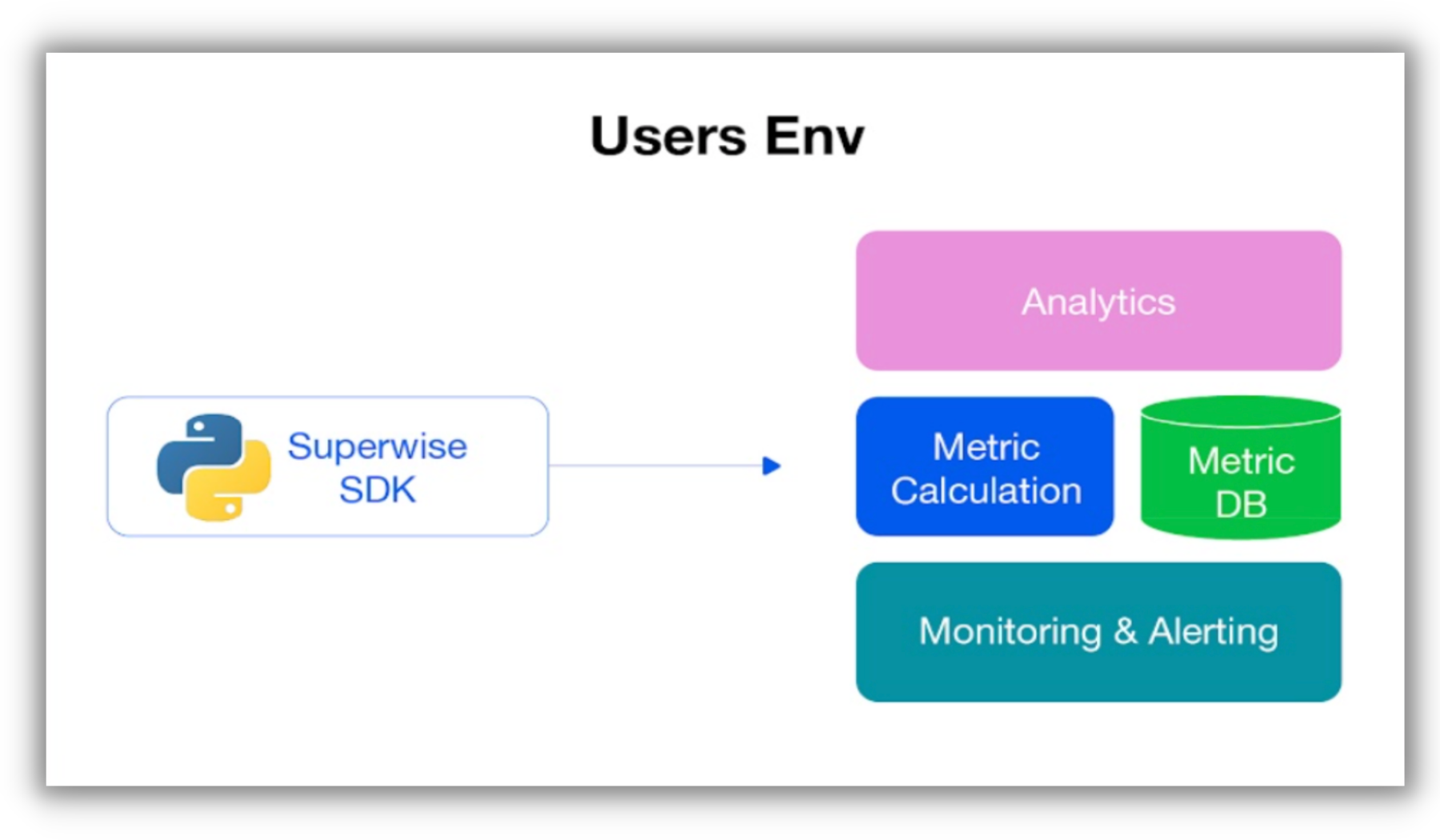 Users Env

Superwise SDK

Analytics

Metric Calculation

Metric DB

Monitoring & Alerting